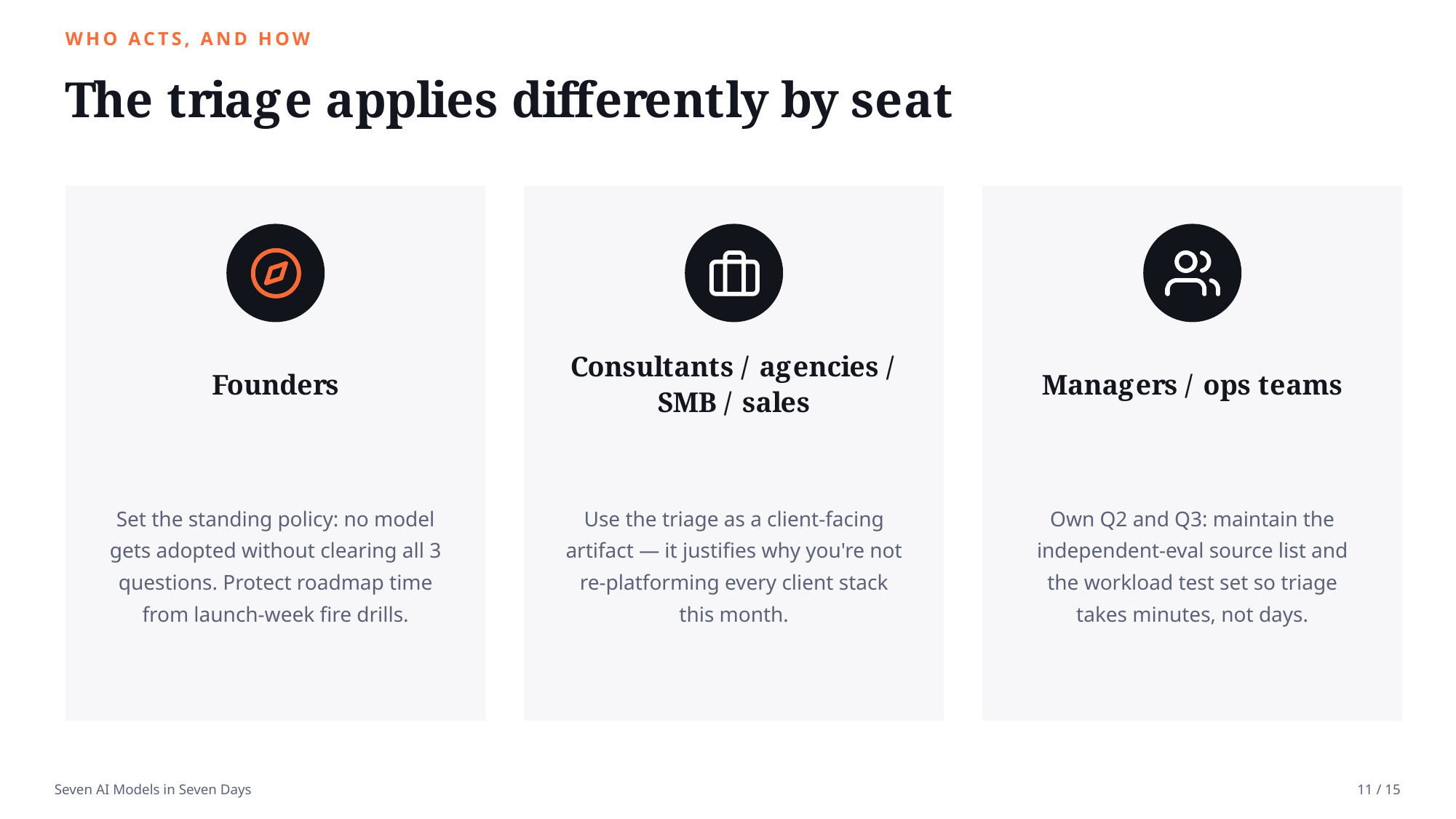 WHO ACTS, AND HOW

The triage applies differently by seat

Founders

Set the standing policy: no model gets adopted without clearing all 3 questions. Protect roadmap time from launch-week fire drills.

Consultants / agencies / SMB / sales

Use the triage as a client-facing artifact — it justifies why you're not re-platforming every client stack this month.

Managers / ops teams

Own Q2 and Q3: maintain the independent-eval source list and the workload test set so triage takes minutes, not days.

Seven AI Models in Seven Days

11 / 15